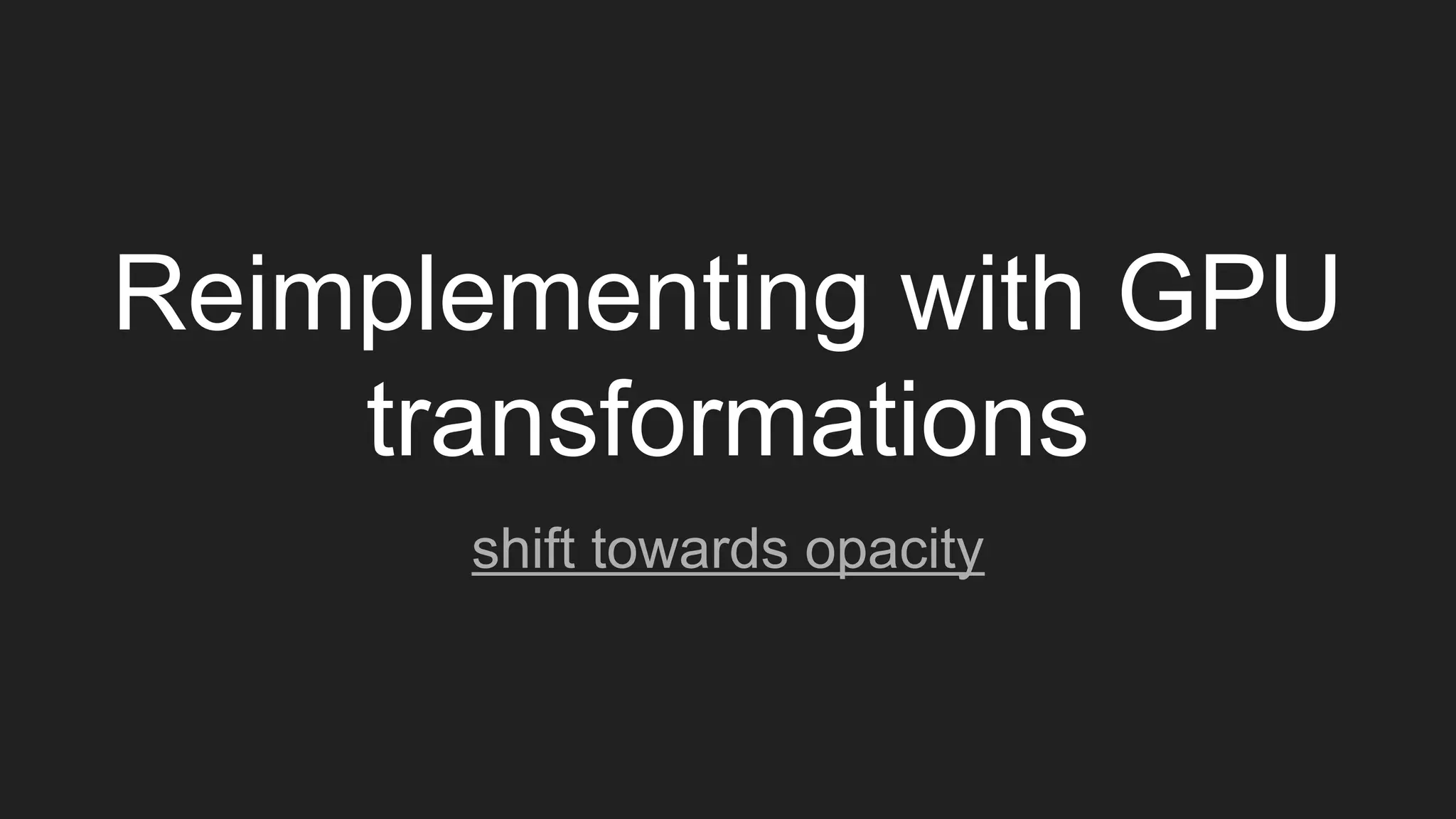 Reimplementing with GPU transformations

shift towards opacity